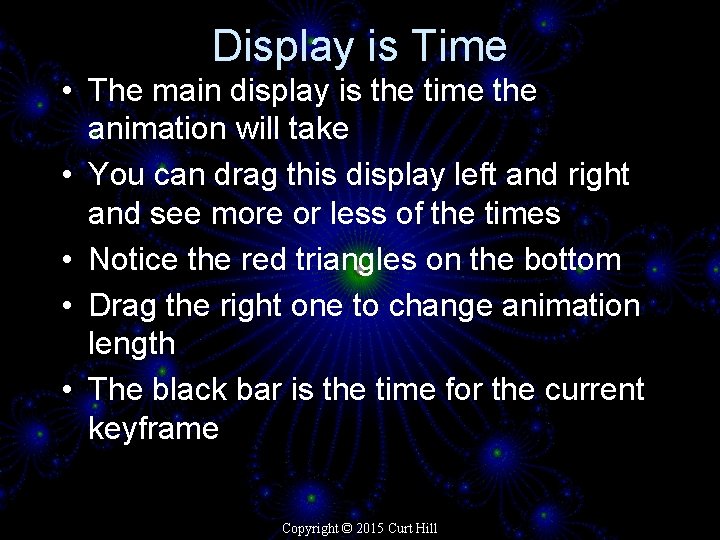 Display is Time

• The main display is the time the animation will take
• You can drag this display left and right and see more or less of the times
• Notice the red triangles on the bottom
• Drag the right one to change animation length
• The black bar is the time for the current keyframe

Copyright © 2015 Curt Hill